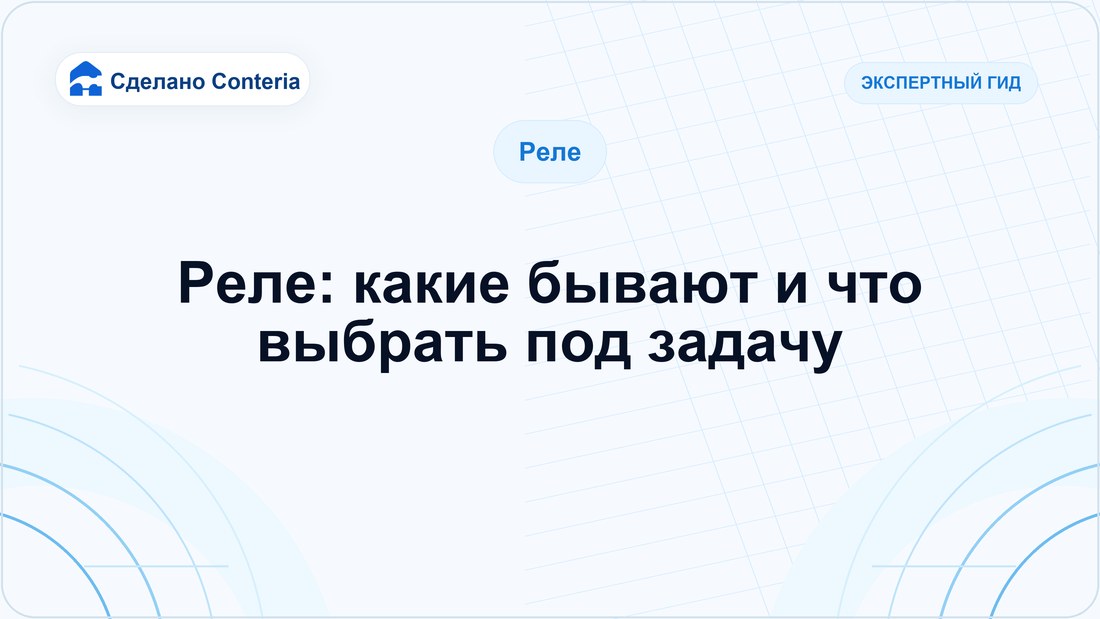 Сделано Conteria

ЭКСПЕРТНЫЙ ГИД

Реле

Реле: какие бывают и что выбрать под задачу